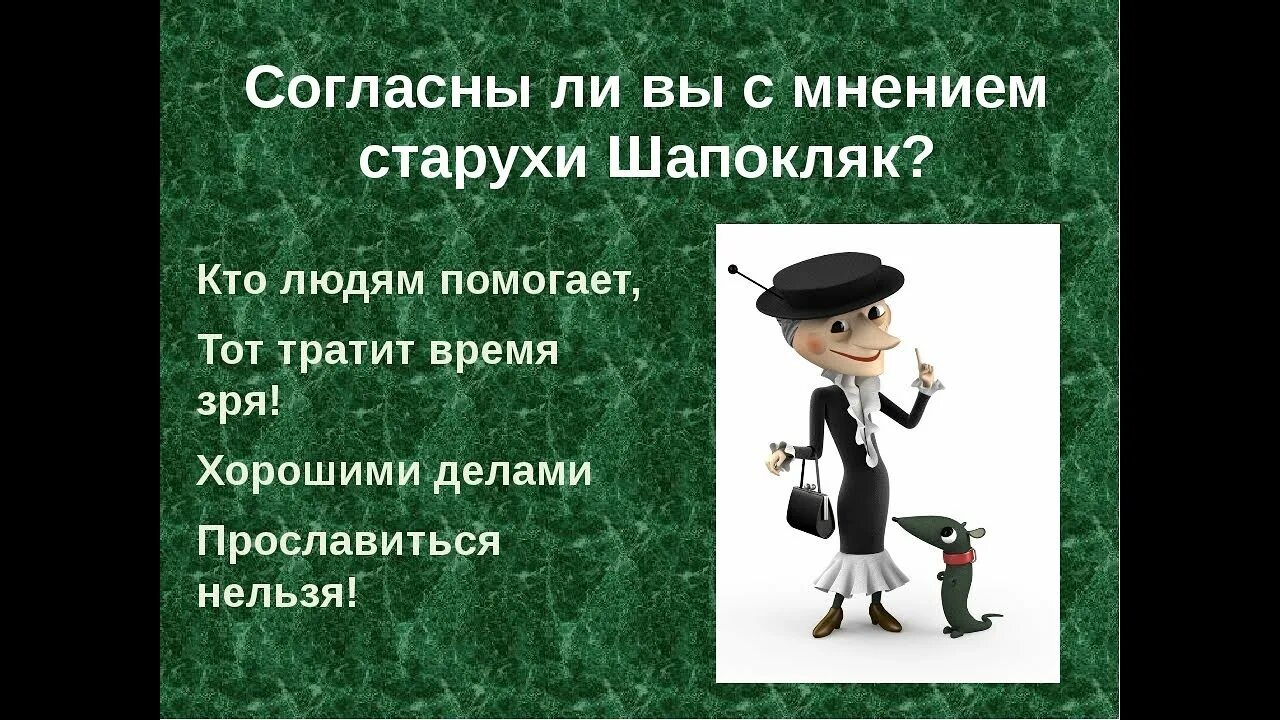 Согласны ли вы с мнением старухи Шапокляк?

Кто людям помогает,

Тот тратит время зря!

Хорошими делами

Прославиться нельзя!